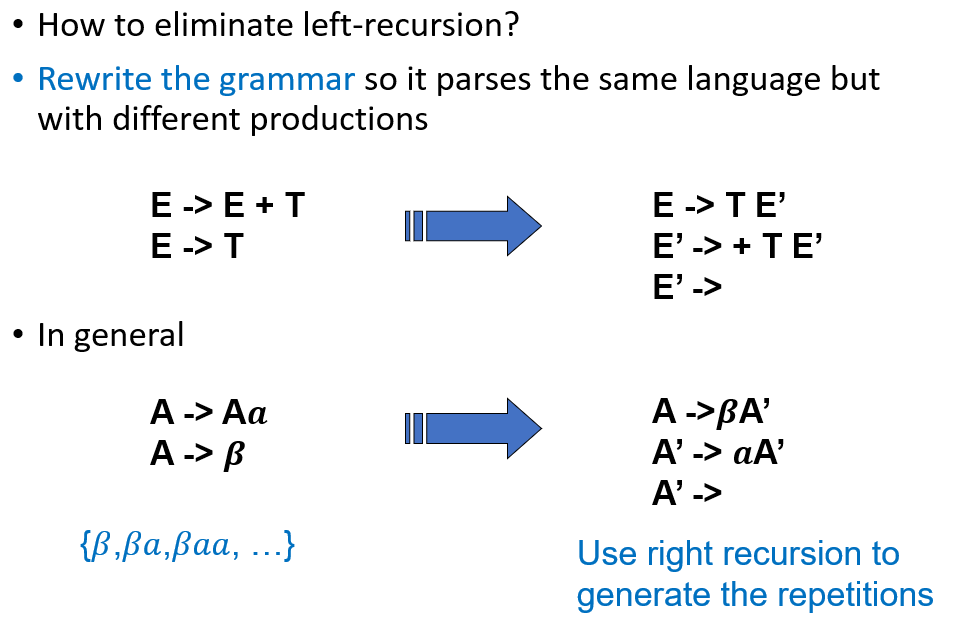 • How to eliminate left-recursion?

• Rewrite the grammar so it parses the same language but with different productions

E -> E + T
E -> T

E -> T E'
E' -> + T E'
E' ->

• In general

A -> A$\alpha$
A -> $\beta$

A ->$\beta$A'
A' -> $\alpha$A'
A' ->

$\{\beta, \beta\alpha, \beta\alpha\alpha, \ldots\}$

Use right recursion to generate the repetitions